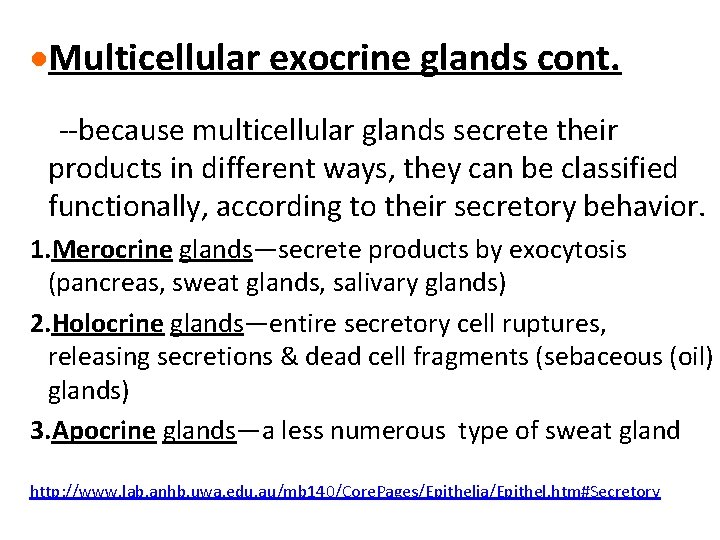 •Multicellular exocrine glands cont.

--because multicellular glands secrete their products in different ways, they can be classified functionally, according to their secretory behavior.

1.Merocrine glands—secrete products by exocytosis (pancreas, sweat glands, salivary glands)

2.Holocrine glands—entire secretory cell ruptures, releasing secretions & dead cell fragments (sebaceous (oil) glands)

3.Apocrine glands—a less numerous type of sweat gland

http://www.lab.anhb.uwa.edu.au/mb140/CorePages/Epithelia/Epithel.htm#Secretory